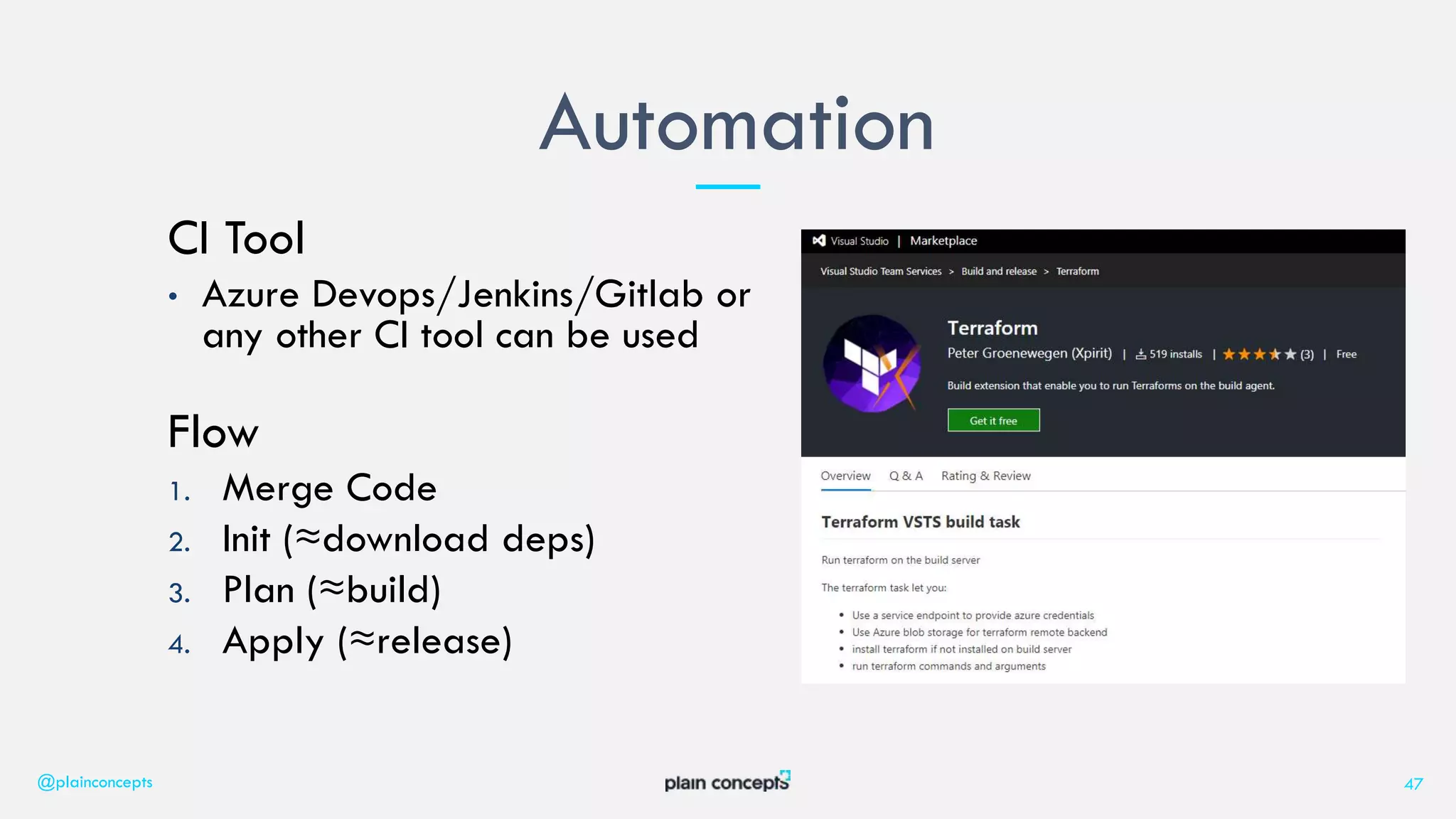 Automation

CI Tool

• Azure Devops/Jenkins/Gitlab or any other CI tool can be used

Flow

1. Merge Code
2. Init (≈download deps)
3. Plan (≈build)
4. Apply (≈release)

Visual Studio | Marketplace

Visual Studio Team Services > Build and release > Terraform

Terraform

Peter Groenewegen (Xpirit) | 519 installs | ★★★★★ (3) | Free

Build extension that enable you to run Terraforms on the build agent.

Get it free

Overview Q & A Rating & Review

Terraform VSTS build task

Run terraform on the build server

The terraform task let you:

• Use a service endpoint to provide azure credentials
• Use Azure blob storage for terraform remote backend
• install terraform if not installed on build server
• run terraform commands and arguments

@plainconcepts

plain concepts

47